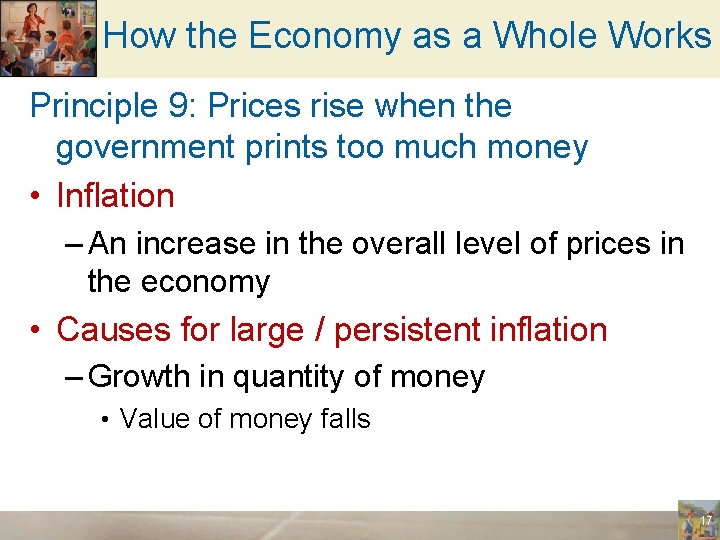 How the Economy as a Whole Works

Principle 9: Prices rise when the government prints too much money

• Inflation

– An increase in the overall level of prices in the economy

• Causes for large / persistent inflation

– Growth in quantity of money

• Value of money falls

17